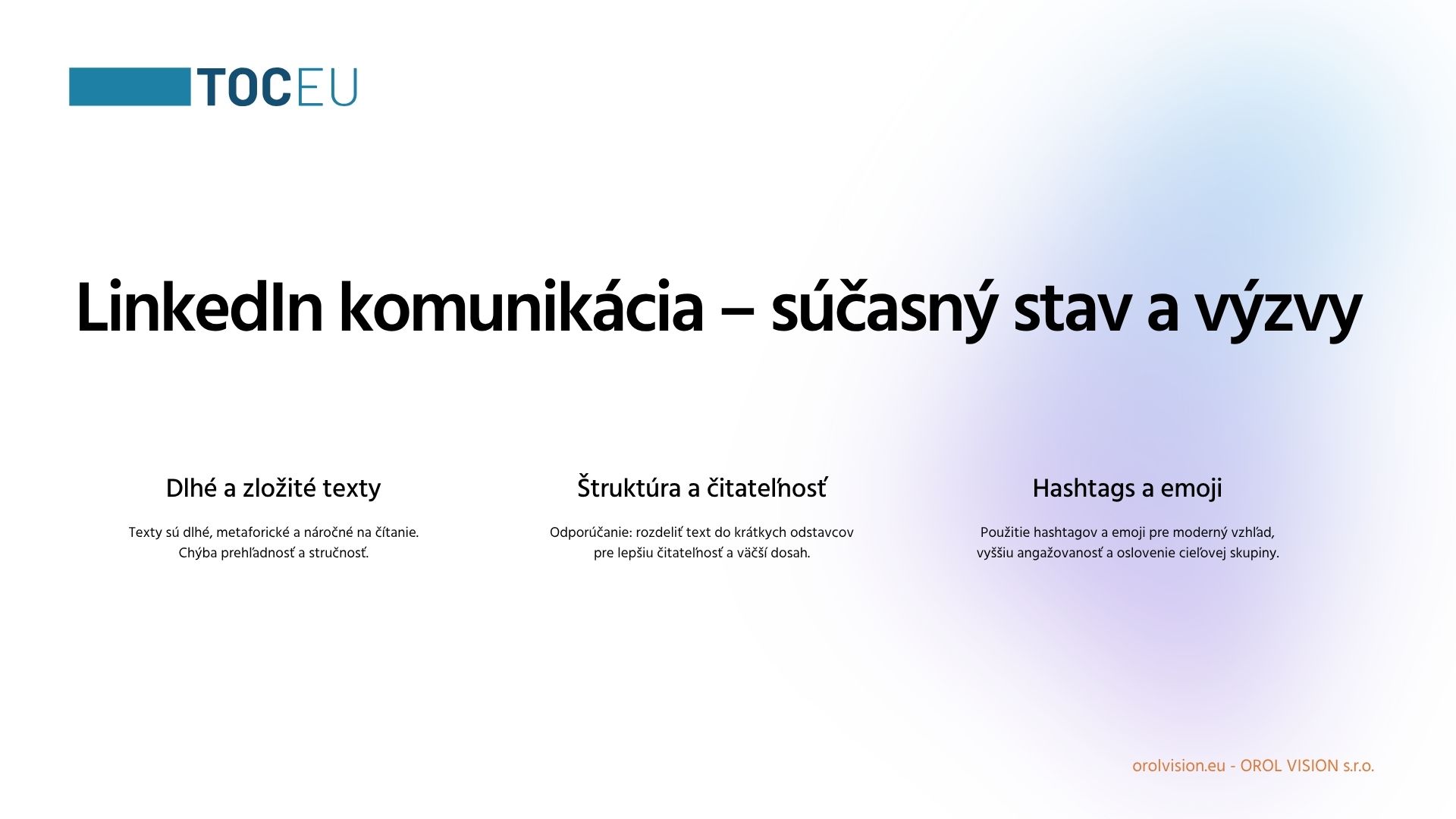 TOCEU

LinkedIn komunikácia – súčasný stav a výzvy

Dlhé a zložité texty

Texty sú dlhé, metaforické a náročné na čítanie. Chýba prehľadnosť a stručnosť.

Štruktúra a čitateľnosť

Odporúčanie: rozdeliť text do krátkych odstavcov pre lepšiu čitateľnosť a väčší dosah.

Hashtags a emoji

Použitie hashtagov a emoji pre moderný vzhľad, vyššiu angažovanosť a oslovenie cieľovej skupiny.

orolvision.eu - OROL VISION s.r.o.